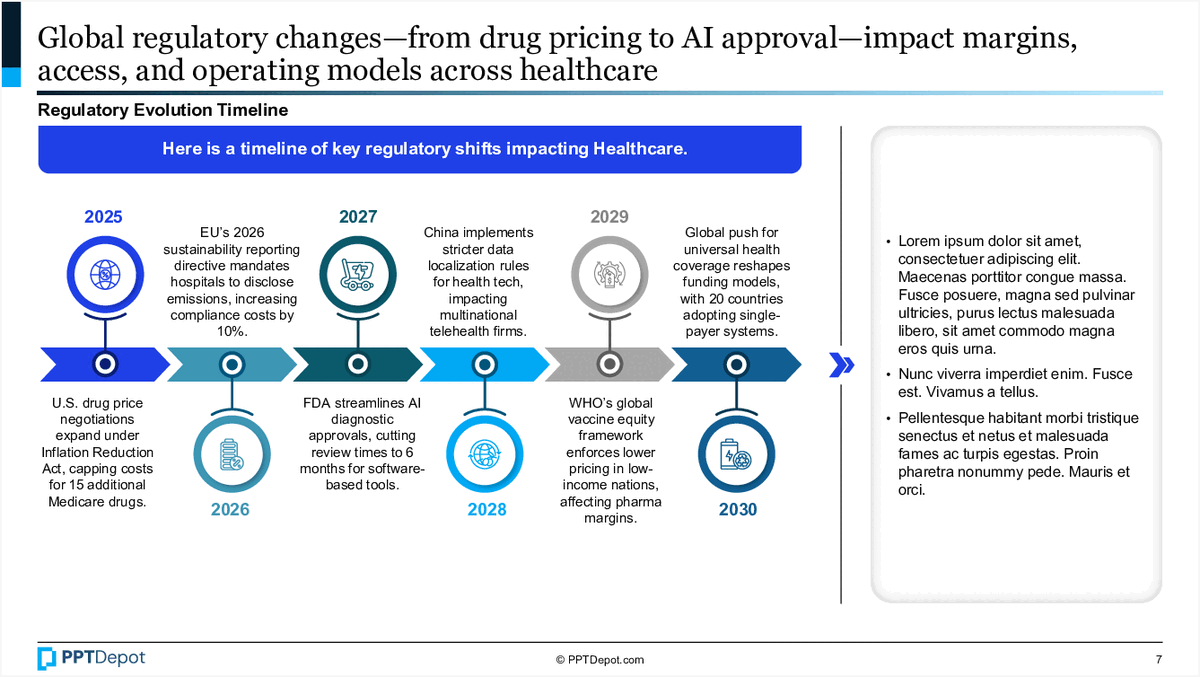 Global regulatory changes—from drug pricing to AI approval—impact margins, access, and operating models across healthcare

Regulatory Evolution Timeline

Here is a timeline of key regulatory shifts impacting Healthcare.

2025

U.S. drug price negotiations expand under Inflation Reduction Act, capping costs for 15 additional Medicare drugs.

EU's 2026 sustainability reporting directive mandates hospitals to disclose emissions, increasing compliance costs by 10%.

2026

2027

FDA streamlines AI diagnostic approvals, cutting review times to 6 months for software-based tools.

China implements stricter data localization rules for health tech, impacting multinational telehealth firms.

2028

2029

WHO's global vaccine equity framework enforces lower pricing in low-income nations, affecting pharma margins.

Global push for universal health coverage reshapes funding models, with 20 countries adopting single-payer systems.

2030

• Lorem ipsum dolor sit amet, consectetuer adipiscing elit. Maecenas porttitor congue massa. Fusce posuere, magna sed pulvinar ultricies, purus lectus malesuada libero, sit amet commodo magna eros quis urna.
• Nunc viverra imperdiet enim. Fusce est. Vivamus a tellus.
• Pellentesque habitant morbi tristique senectus et netus et malesuada fames ac turpis egestas. Proin pharetra nonummy pede. Mauris et orci.

PPTDepot

© PPTDepot.com

7